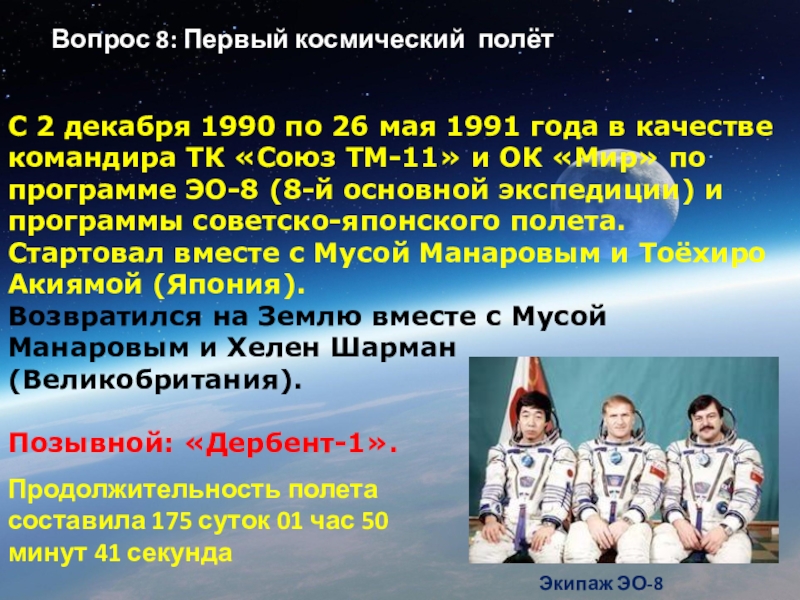 Вопрос 8: Первый космический полёт

С 2 декабря 1990 по 26 мая 1991 года в качестве командира ТК «Союз ТМ-11» и ОК «Мир» по программе ЭО-8 (8-й основной экспедиции) и программы советско-японского полета. Стартовал вместе с Мусой Манаровым и Тоёхиро Акиямой (Япония).
Возвратился на Землю вместе с Мусой Манаровым и Хелен Шарман (Великобритания).

Позывной: «Дербент-1».

Продолжительность полета составила 175 суток 01 час 50 минут 41 секунда

Экипаж ЭО-8